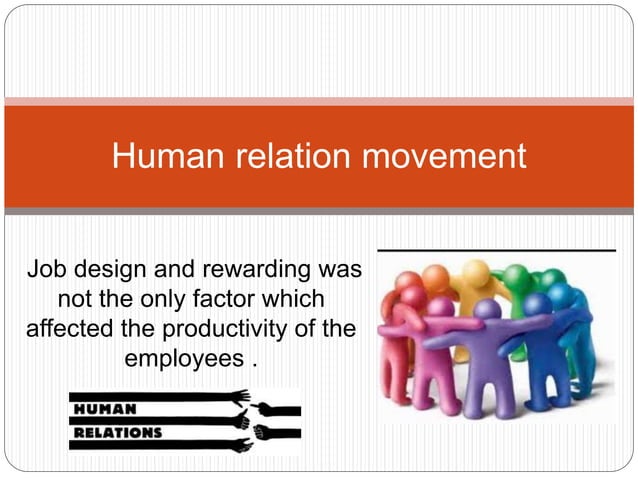 Human relation movement

Job design and rewarding was not the only factor which affected the productivity of the employees .

HUMAN
RELATIONS